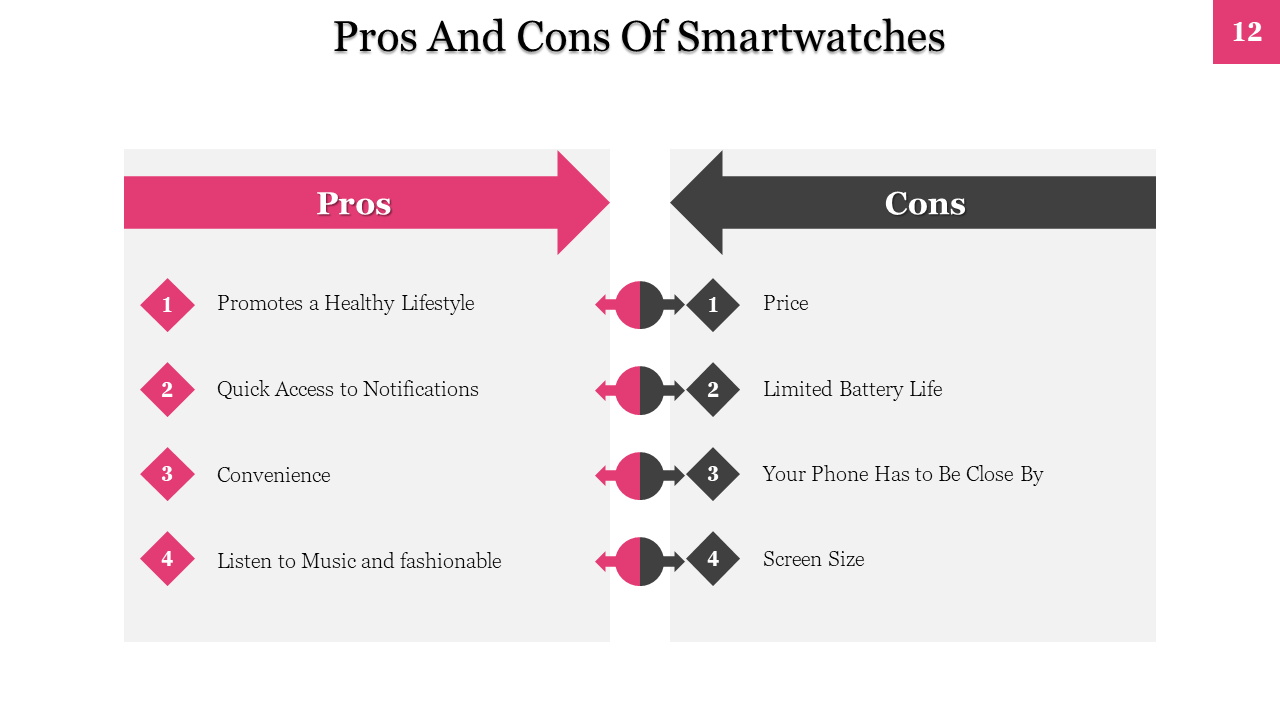 Pros And Cons Of Smartwatches

12

Pros

1 Promotes a Healthy Lifestyle

2 Quick Access to Notifications

3 Convenience

4 Listen to Music and fashionable

Cons

1 Price

2 Limited Battery Life

3 Your Phone Has to Be Close By

4 Screen Size